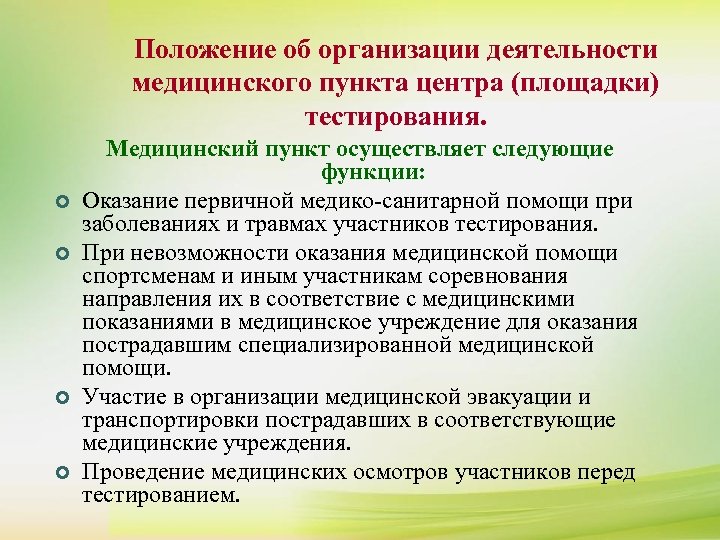 Положение об организации деятельности медицинского пункта центра (площадки) тестирования.

Медицинский пункт осуществляет следующие функции:

Оказание первичной медико-санитарной помощи при заболеваниях и травмах участников тестирования.

При невозможности оказания медицинской помощи спортсменам и иным участникам соревнования направления их в соответствие с медицинскими показаниями в медицинское учреждение для оказания пострадавшим специализированной медицинской помощи.

Участие в организации медицинской эвакуации и транспортировки пострадавших в соответствующие медицинские учреждения.

Проведение медицинских осмотров участников перед тестированием.